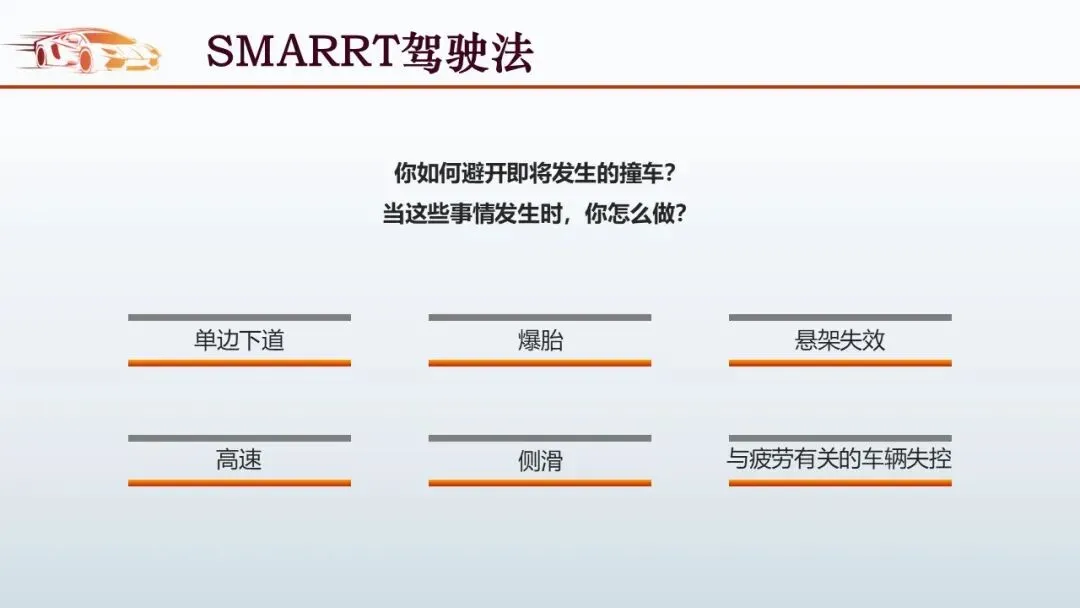 SMARRT驾驶法

你如何避开即将发生的撞车？
当这些事情发生时，你怎么做？

单边下道

爆胎

悬架失效

高速

侧滑

与疲劳有关的车辆失控